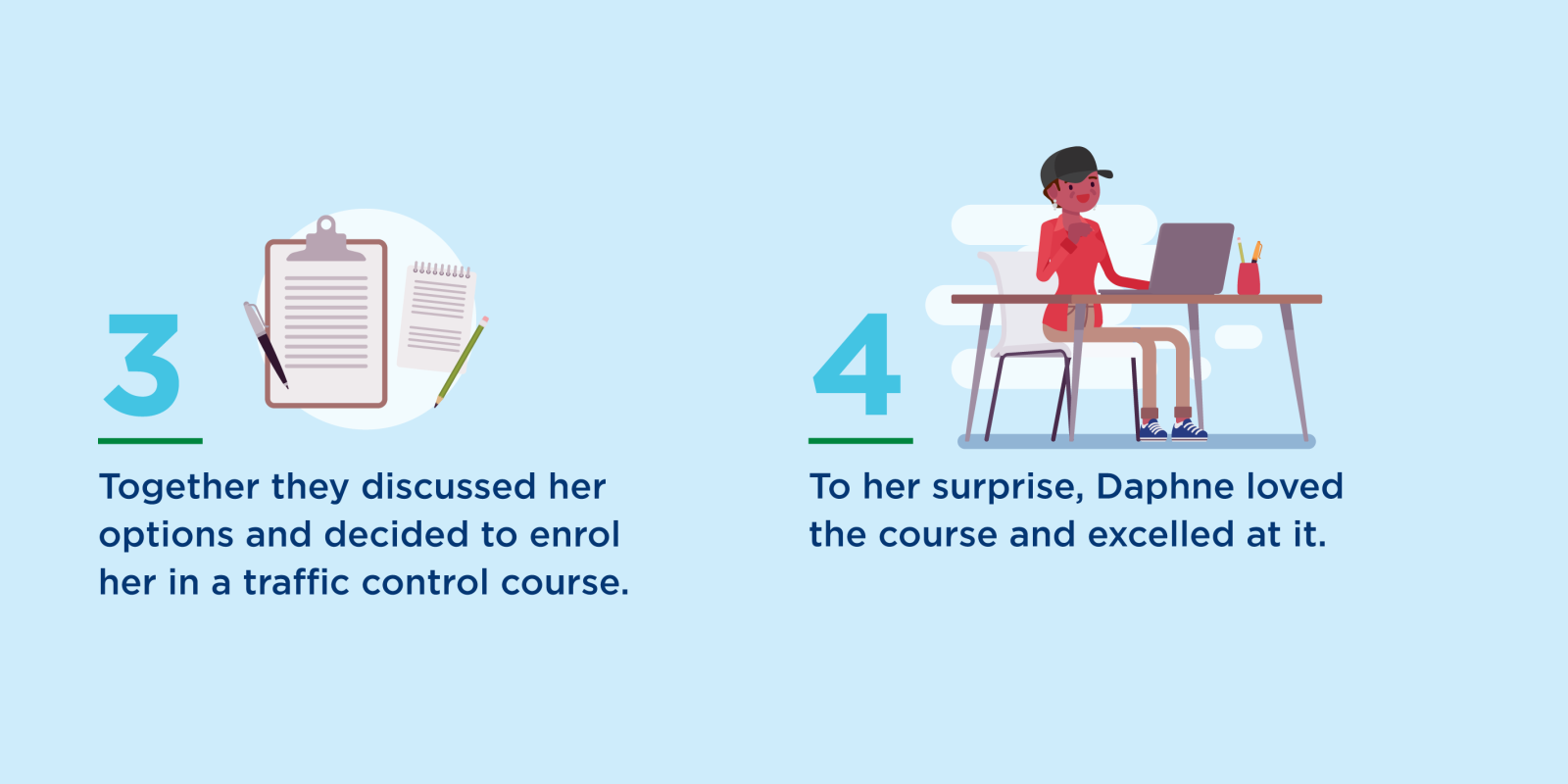 3

Together they discussed her options and decided to enrol her in a traffic control course.

4

To her surprise, Daphne loved the course and excelled at it.